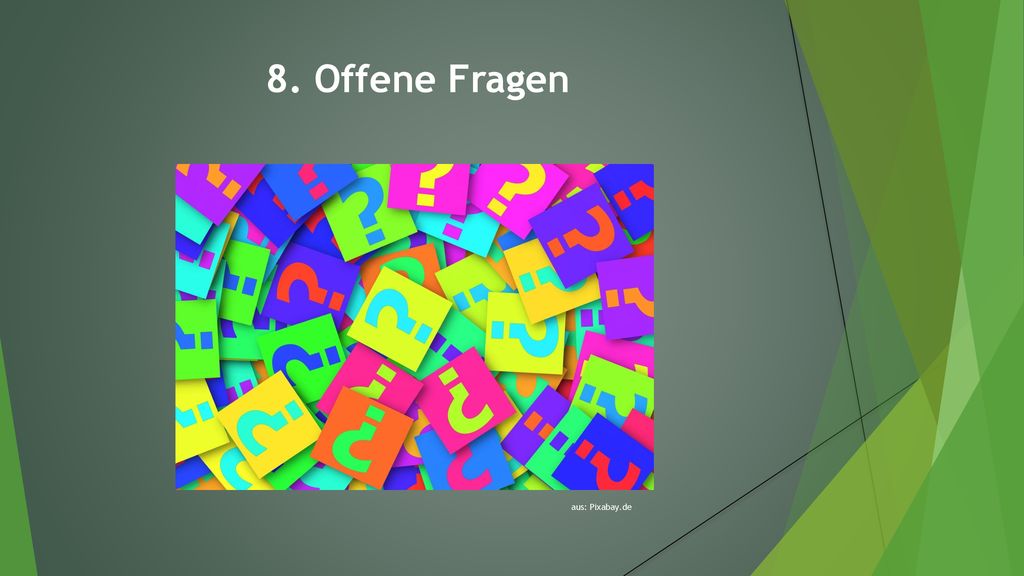 8. Offene Fragen

aus: Pixabay.de